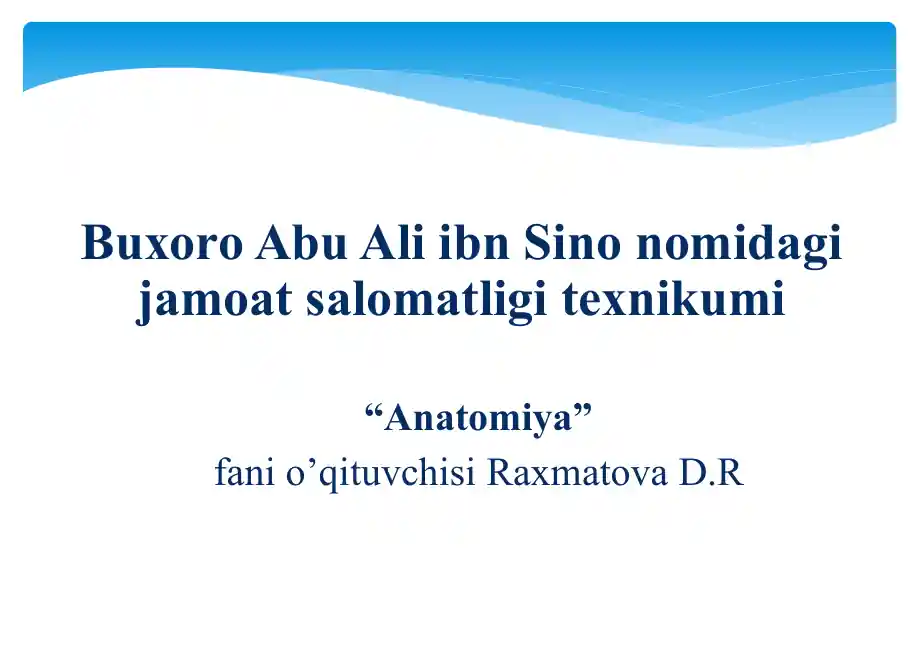 Buxoro Abu Ali ibn Sino nomidagi jamoat salomatligi texnikumi

“Anatomiya”
fani o’qituvchisi Raxmatova D.R